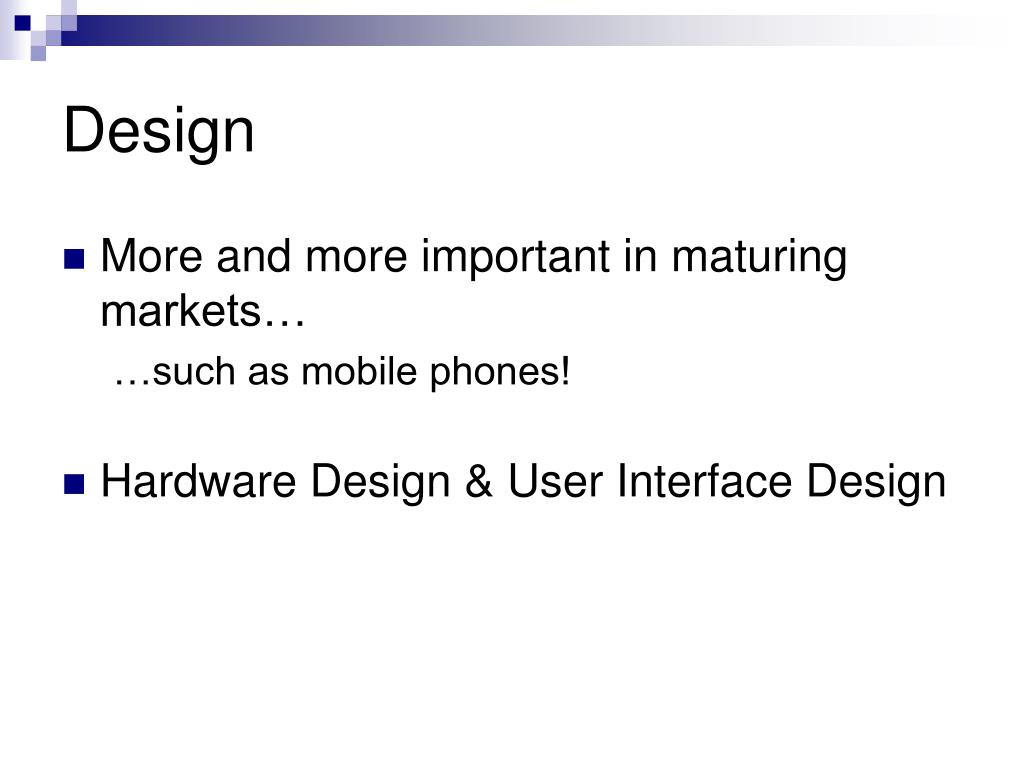 Design

More and more important in maturing markets…

…such as mobile phones!

Hardware Design & User Interface Design